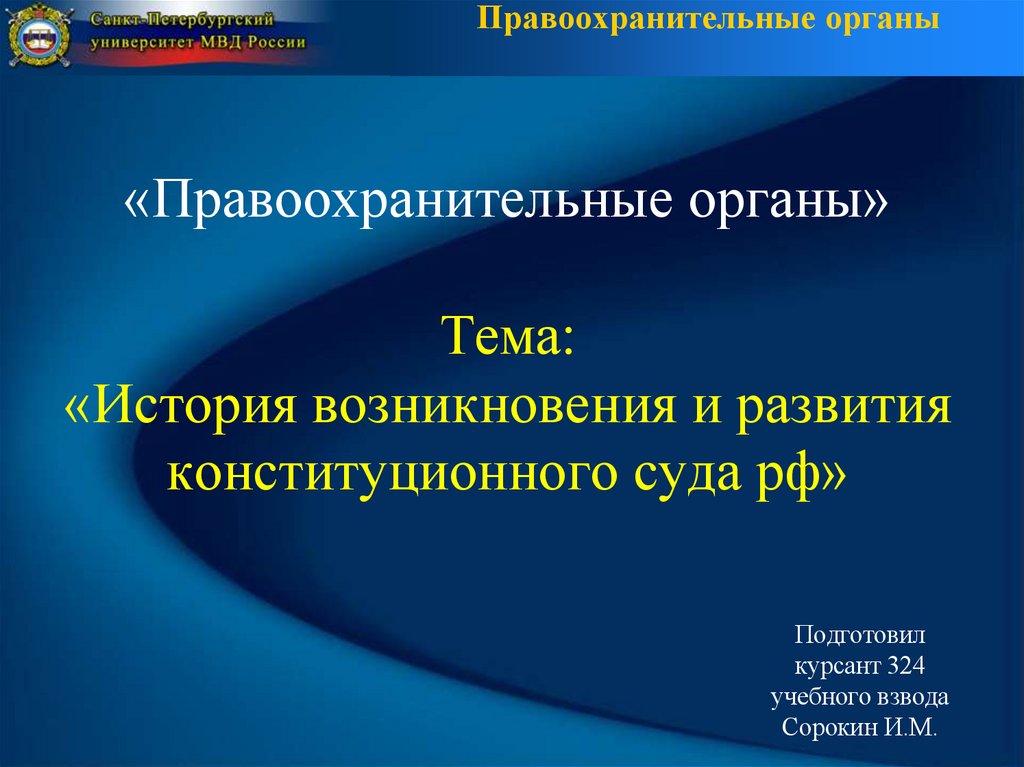 Санкт-Петербургский университет МВД России

Правоохранительные органы

«Правоохранительные органы»

Тема:
«История возникновения и развития конституционного суда рф»

Подготовил
курсант 324
учебного взвода
Сорокин И.М.